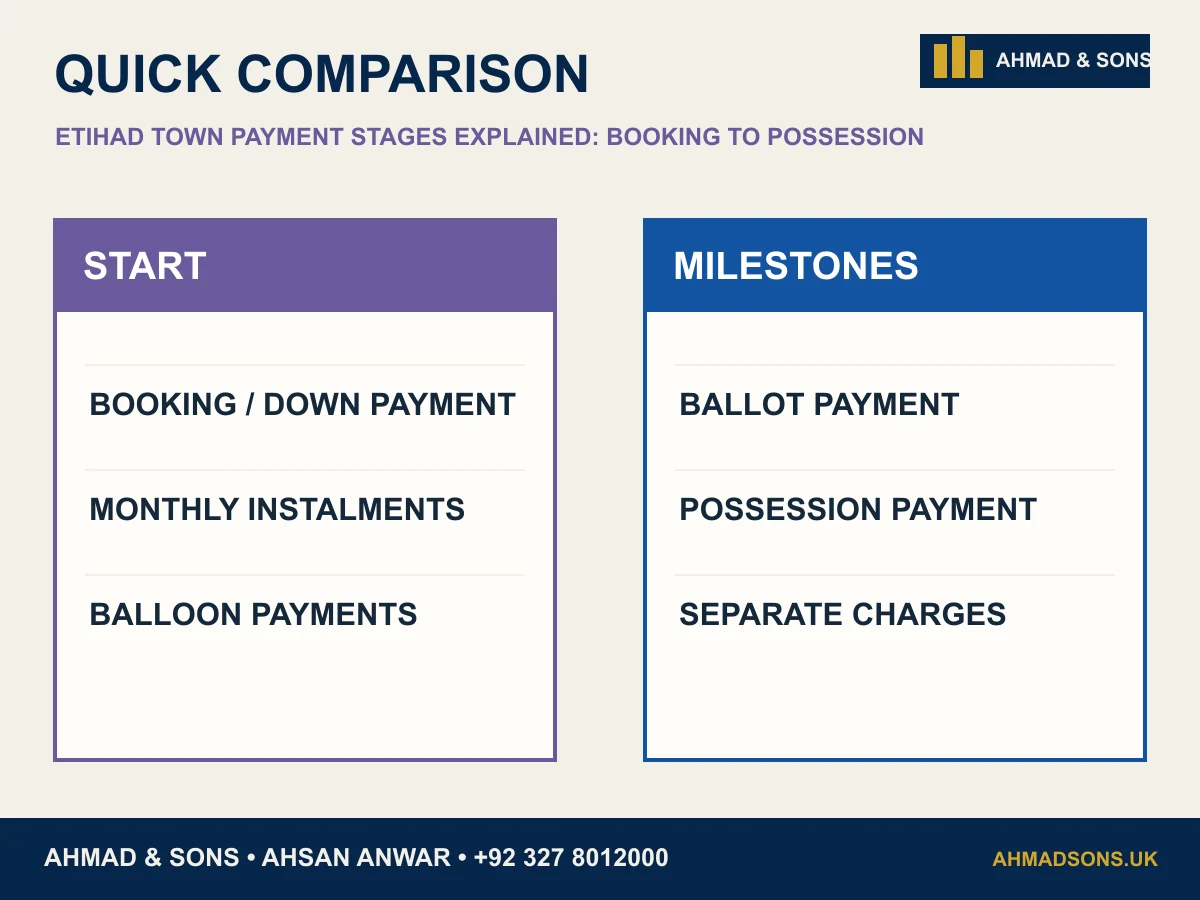 QUICK COMPARISON

AHMAD & SONS

ETIHAD TOWN PAYMENT STAGES EXPLAINED: BOOKING TO POSSESSION

START

BOOKING / DOWN PAYMENT

MONTHLY INSTALMENTS

BALLOON PAYMENTS

MILESTONES

BALLOT PAYMENT

POSSESSION PAYMENT

SEPARATE CHARGES

AHMAD & SONS • AHSAN ANWAR • +92 327 8012000

AHMADSONS.UK